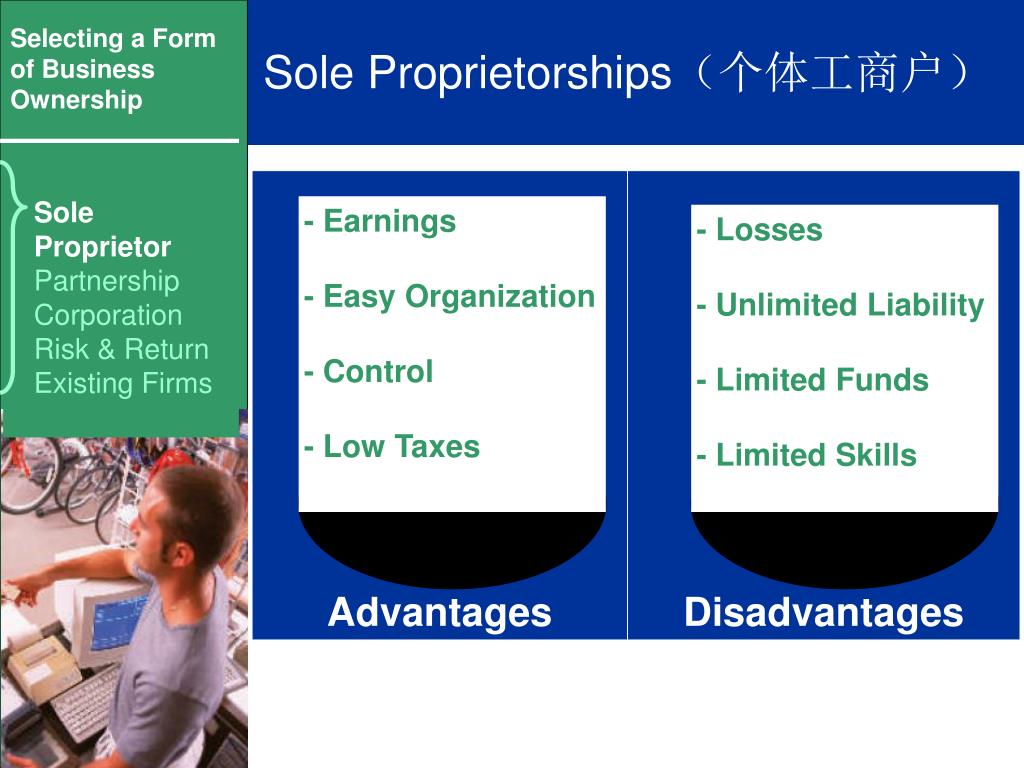 Selecting a Form of Business Ownership

Sole Proprietorships（个体工商户）

Sole Proprietor
Partnership
Corporation
Risk & Return
Existing Firms

- Earnings

- Easy Organization

- Control

- Low Taxes

Advantages

- Losses

- Unlimited Liability

- Limited Funds

- Limited Skills

Disadvantages